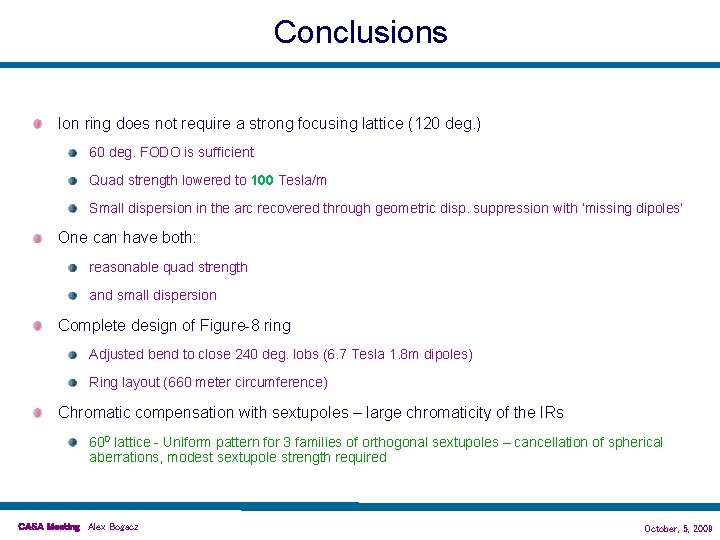 Conclusions

Ion ring does not require a strong focusing lattice (120 deg.)

60 deg. FODO is sufficient

Quad strength lowered to 100 Tesla/m

Small dispersion in the arc recovered through geometric disp. suppression with 'missing dipoles'

One can have both:

reasonable quad strength

and small dispersion

Complete design of Figure-8 ring

Adjusted bend to close 240 deg. lobs (6.7 Tesla 1.8m dipoles)

Ring layout (660 meter circumference)

Chromatic compensation with sextupoles – large chromaticity of the IRs

$60^0$ lattice - Uniform pattern for 3 families of orthogonal sextupoles – cancellation of spherical aberrations, modest sextupole strength required

CASA Meeting Alex Bogacz

October, 5, 2009